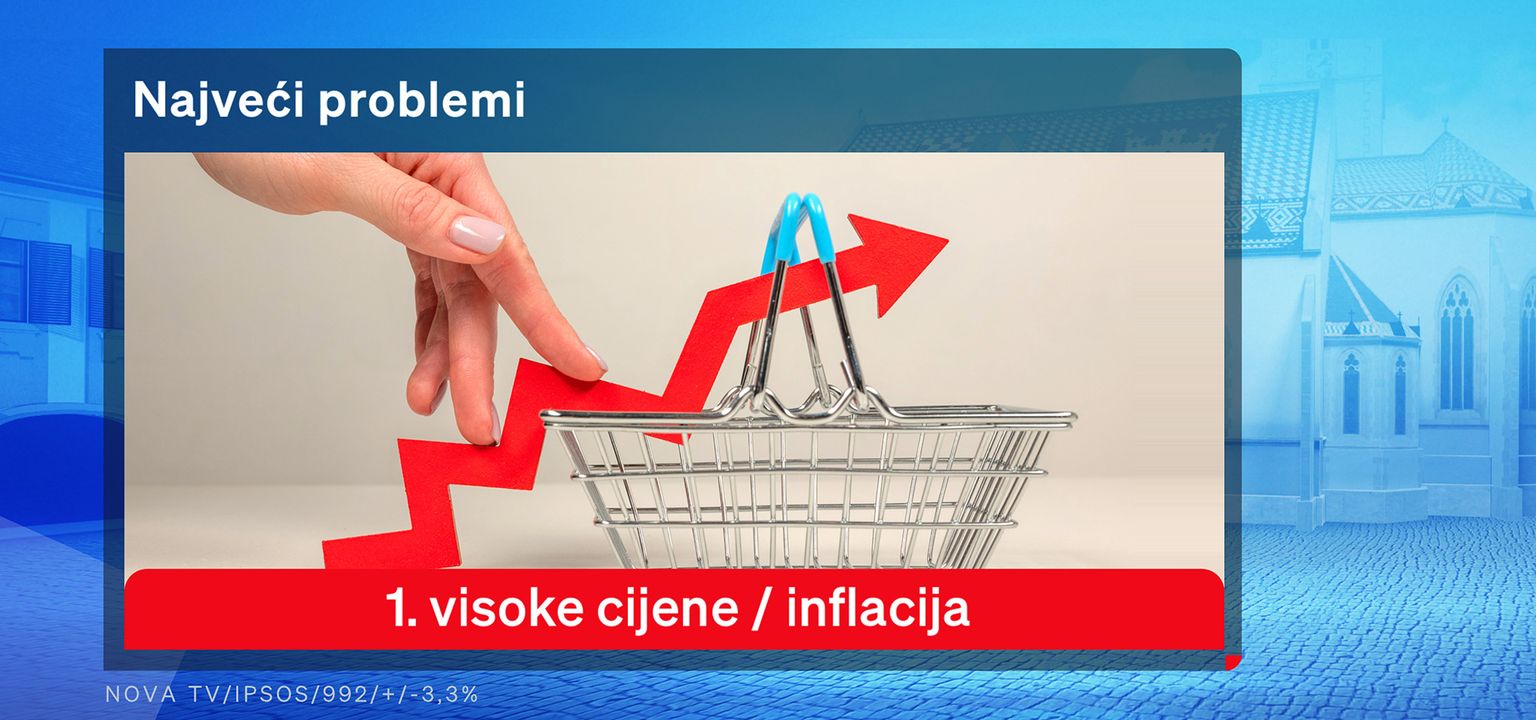 Najveći problemi

1. visoke cijene / inflacija

NOVA TV/IPSOS/992/+/-3,3%